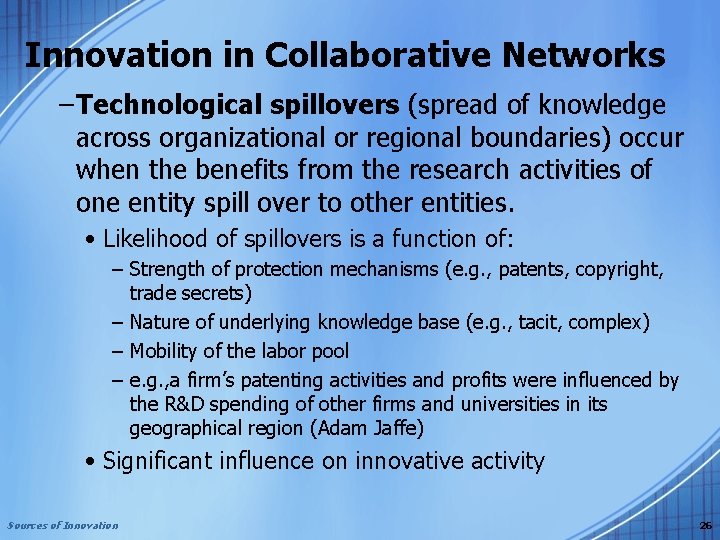 Innovation in Collaborative Networks

–Technological spillovers (spread of knowledge across organizational or regional boundaries) occur when the benefits from the research activities of one entity spill over to other entities.

• Likelihood of spillovers is a function of:

– Strength of protection mechanisms (e.g., patents, copyright, trade secrets)

– Nature of underlying knowledge base (e.g., tacit, complex)

– Mobility of the labor pool

– e.g.,a firm's patenting activities and profits were influenced by the R&D spending of other firms and universities in its geographical region (Adam Jaffe)

• Significant influence on innovative activity

Sources of Innovation

26